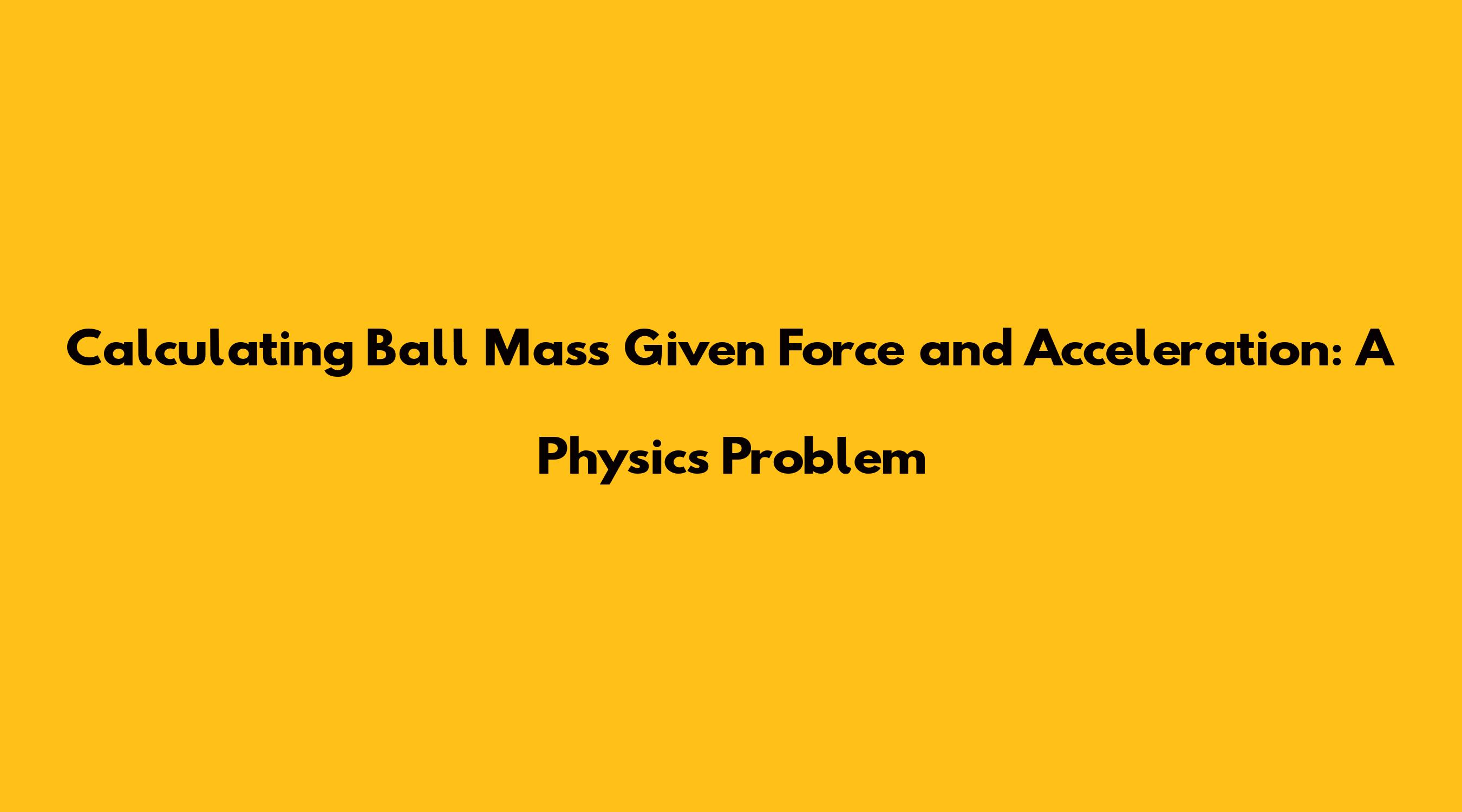 Calculating Ball Mass Given Force and Acceleration: A Physics Problem